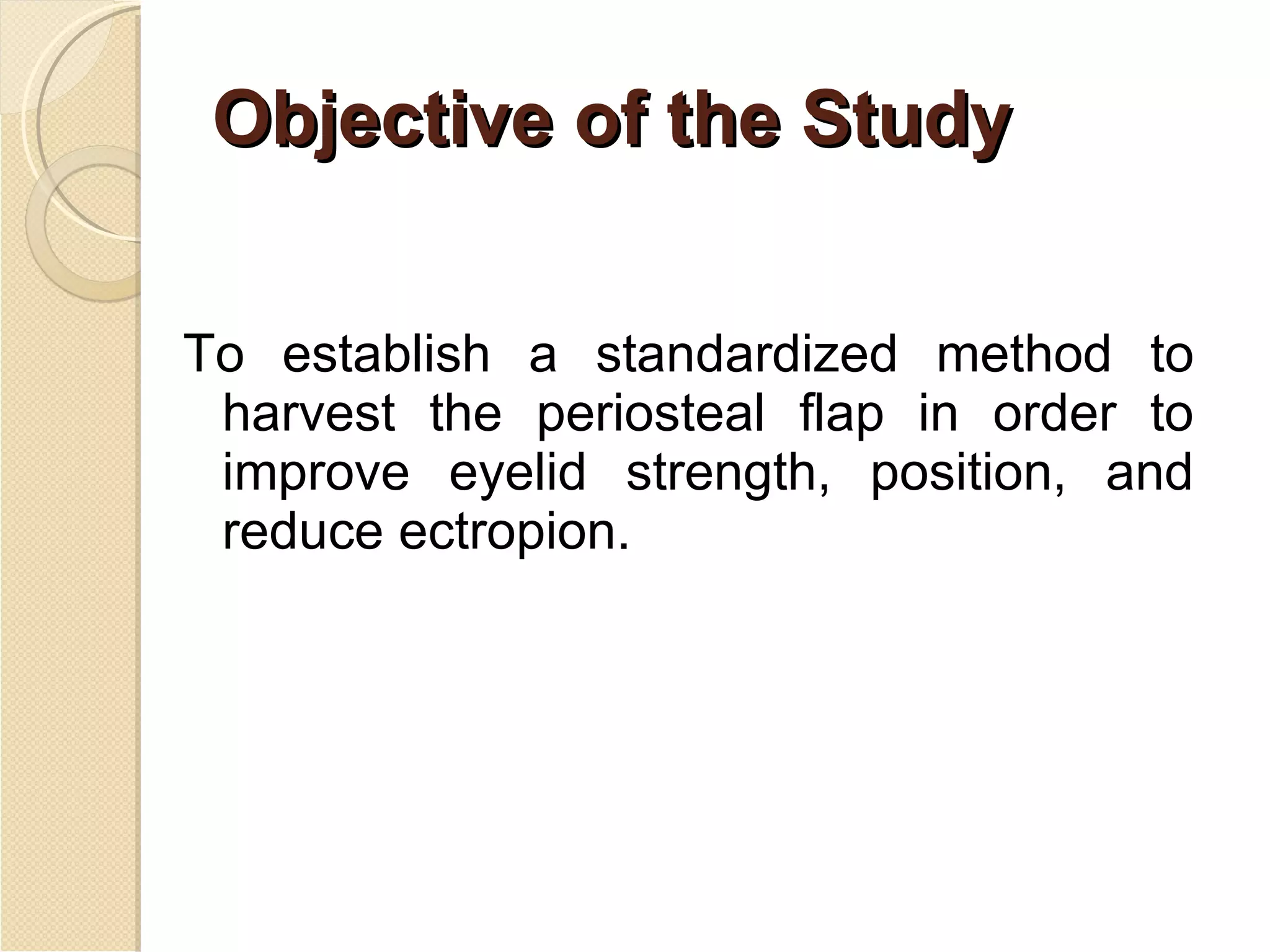 Objective of the Study

To establish a standardized method to harvest the periosteal flap in order to improve eyelid strength, position, and reduce ectropion.